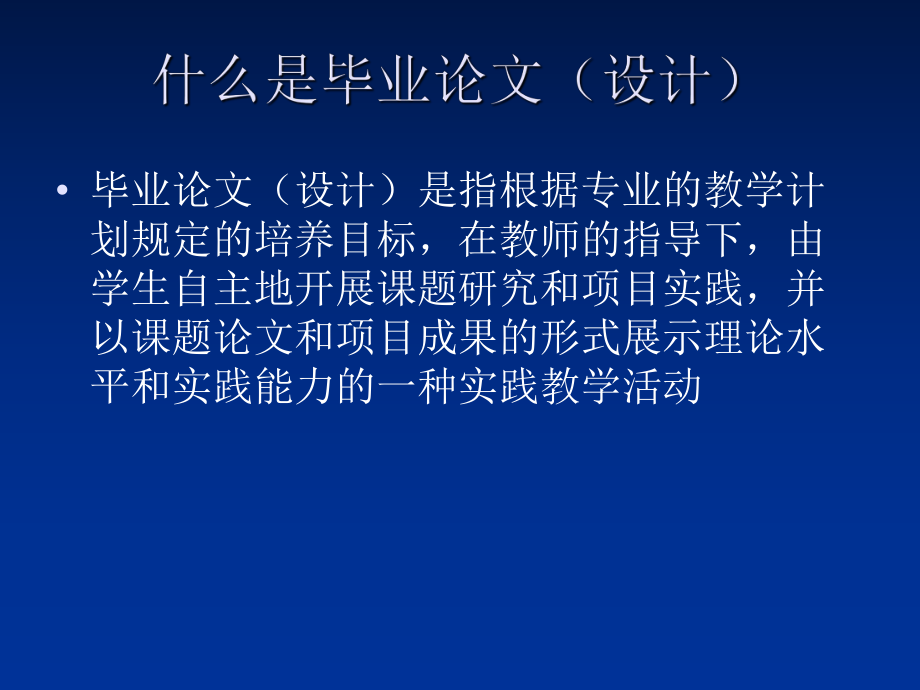 什么是毕业论文（设计）

• 毕业论文（设计）是指根据专业的教学计划规定的培养目标，在教师的指导下，由学生自主地开展课题研究和项目实践，并以课题论文和项目成果的形式展示理论水平和实践能力的一种实践教学活动